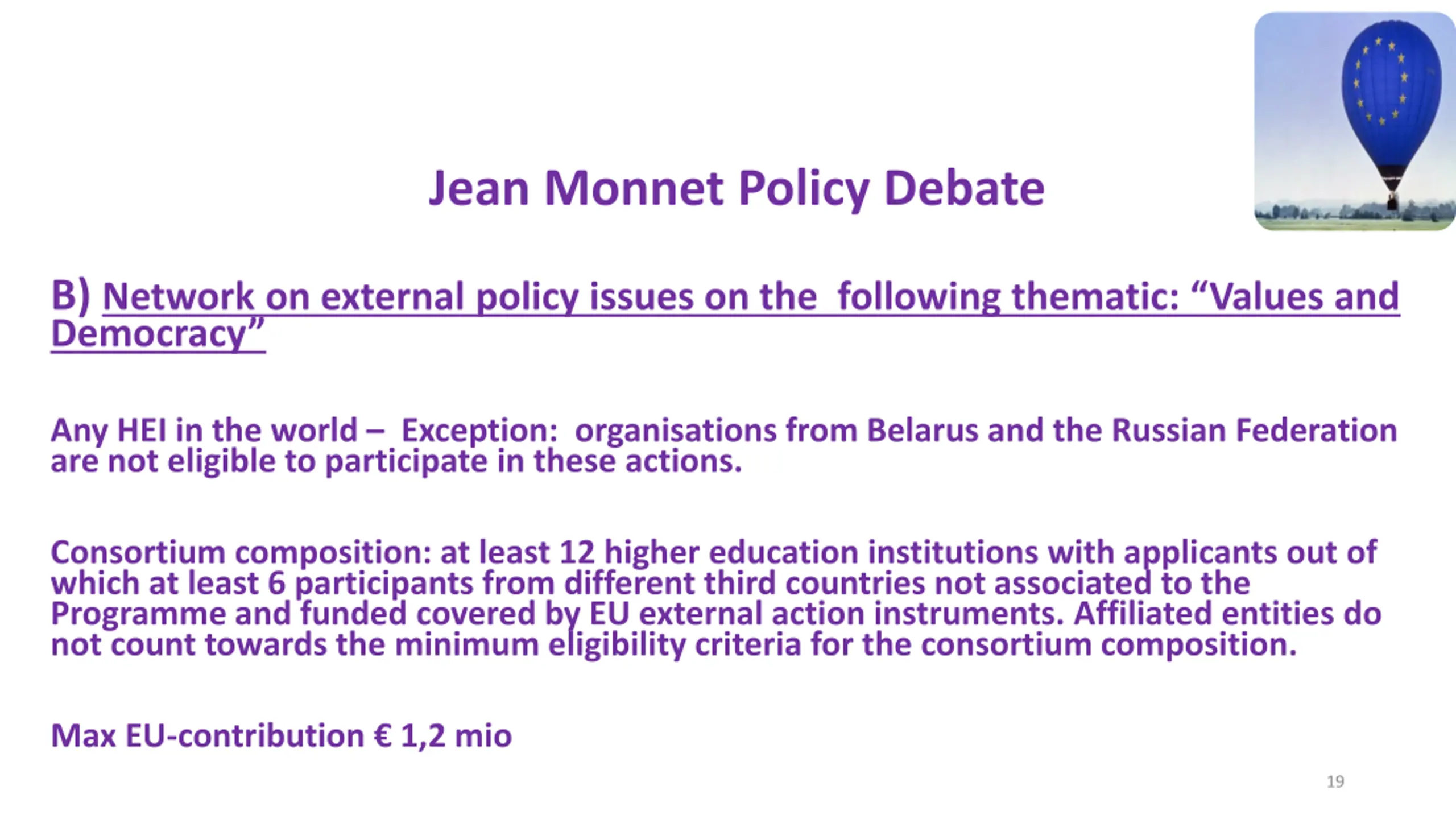 Jean Monnet Policy Debate

B) Network on external policy issues on the following thematic: “Values and Democracy”

Any HEI in the world – Exception: organisations from Belarus and the Russian Federation are not eligible to participate in these actions.

Consortium composition: at least 12 higher education institutions with applicants out of which at least 6 participants from different third countries not associated to the Programme and funded covered by EU external action instruments. Affiliated entities do not count towards the minimum eligibility criteria for the consortium composition.

Max EU-contribution € 1,2 mio

19